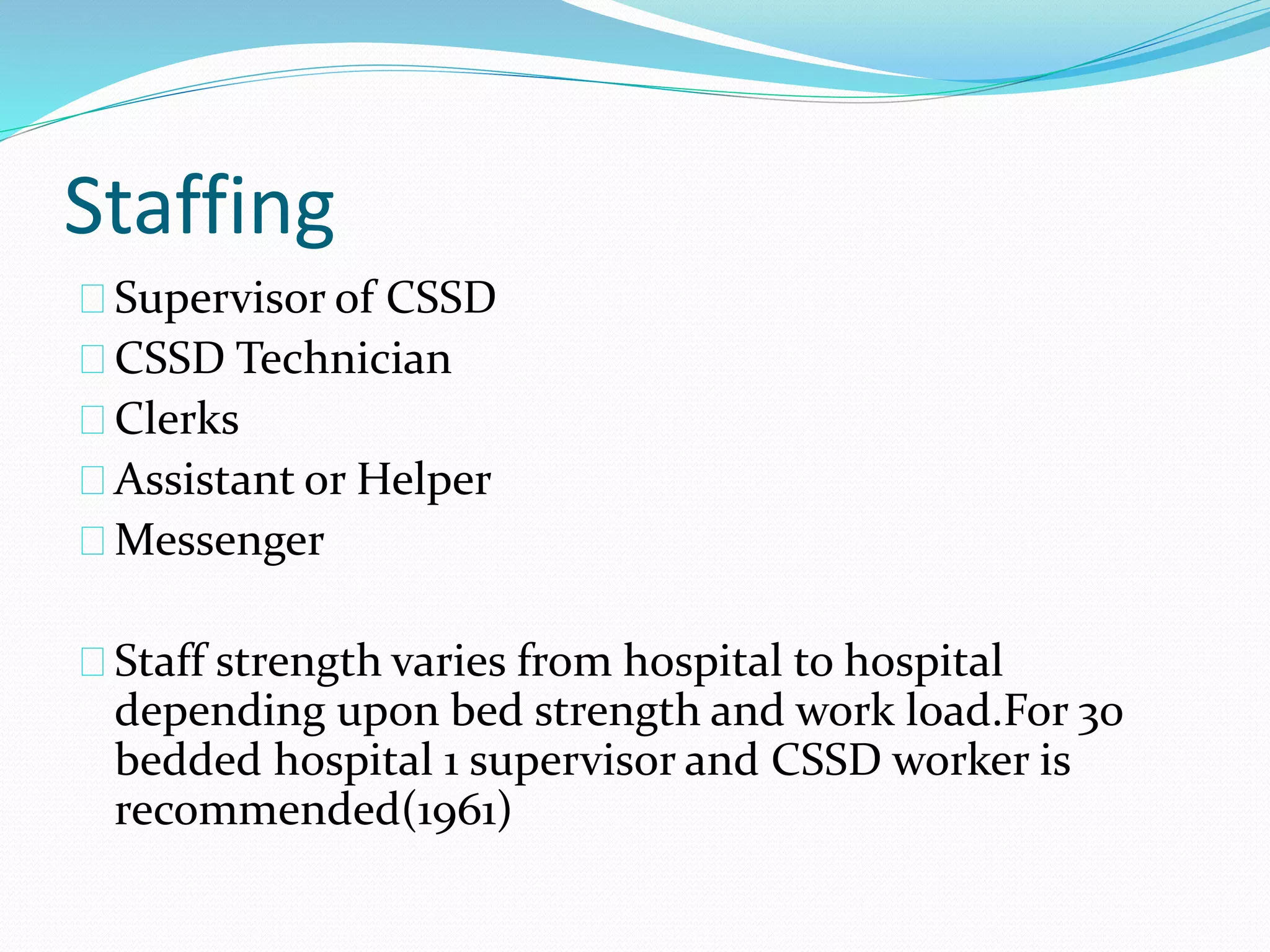 Staffing

Supervisor of CSSD

CSSD Technician

Clerks

Assistant or Helper

Messenger

Staff strength varies from hospital to hospital depending upon bed strength and work load.For 30 bedded hospital 1 supervisor and CSSD worker is recommended(1961)